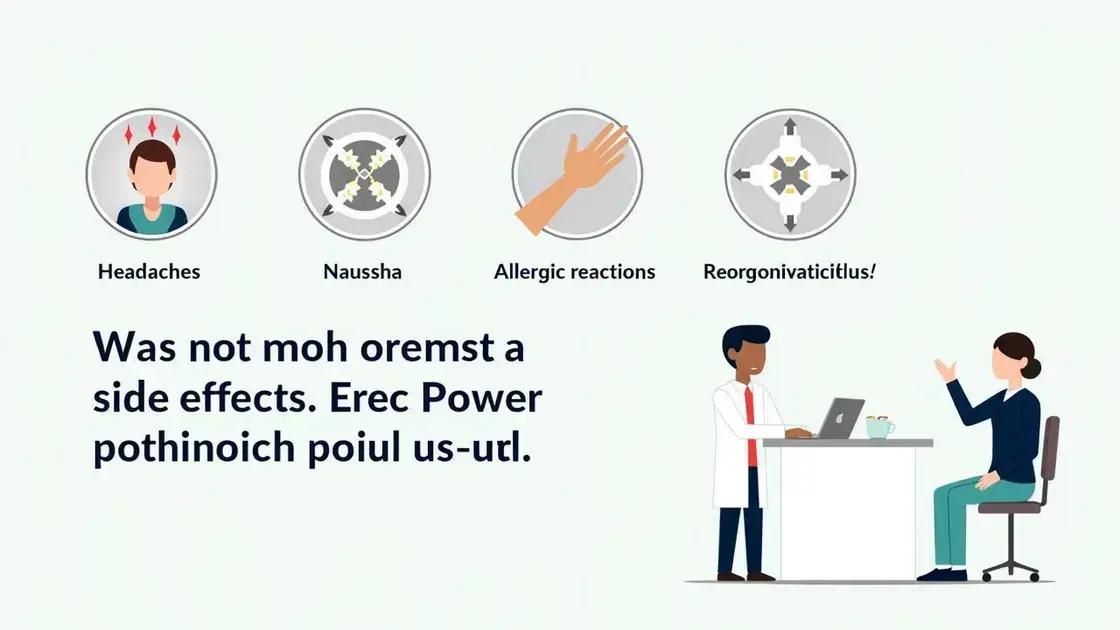 Headaches

Naussha

Allergic reactions

Reorgonivaticitlus!

Was not moh oremst a side effects. Erec Power pothinoich poiul us-url.